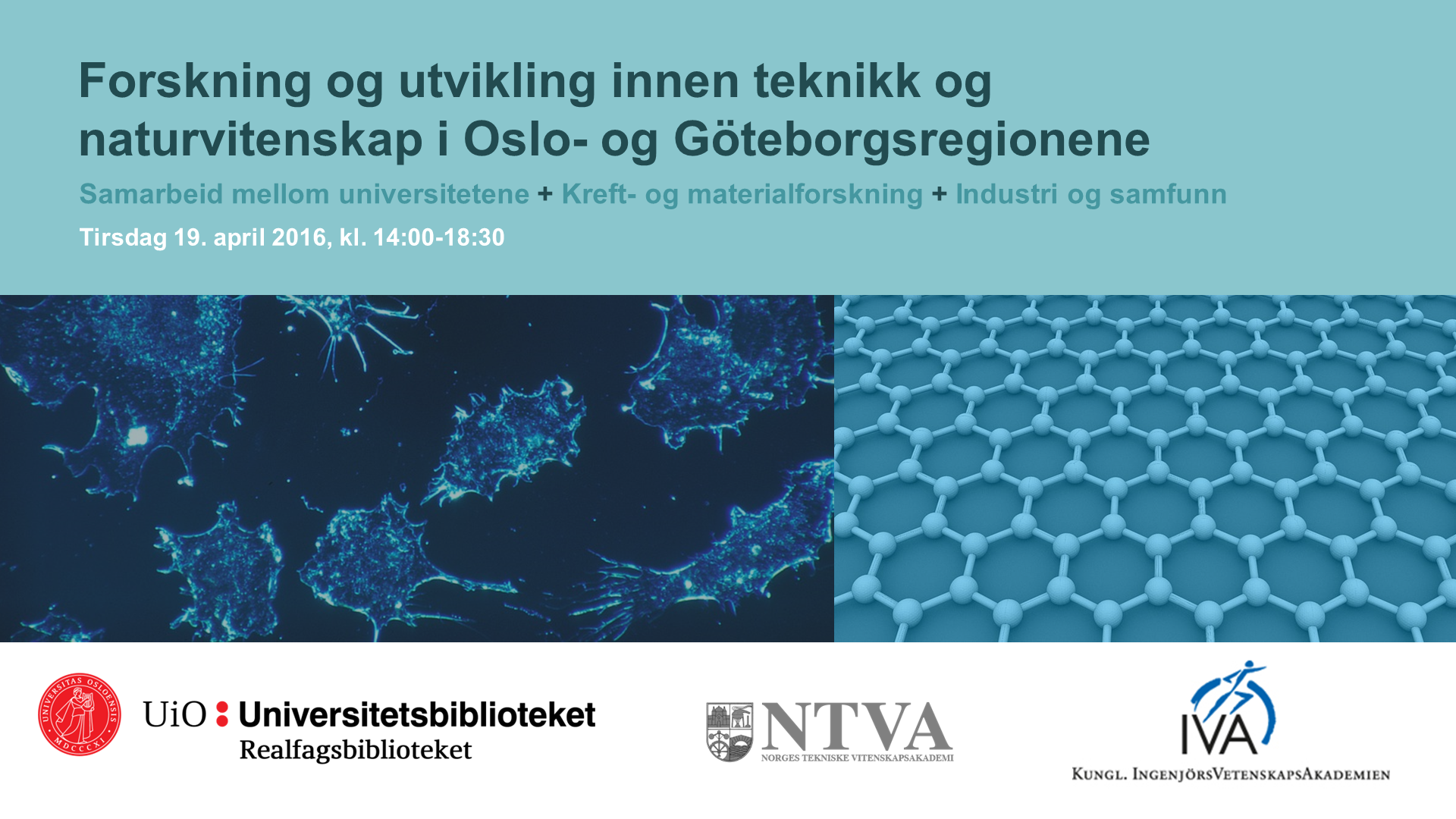 Forskning og utvikling innen teknikk og naturvitenskap i Oslo- og Göteborgsregionene

Samarbeid mellom universitetene + Kreft- og materialforskning + Industri og samfunn

Tirsdag 19. april 2016, kl. 14:00-18:30

UNIVERSITAS OSLOENSIS MDCCCXI

UiO : Universitetsbiblioteket
Realfagsbiblioteket

NTVA
NORGES TEKNISKE VITENSKAPSAKADEMI

IVA
KUNGL. INGENJÖRSVETENSKAPSAKADEMIEN